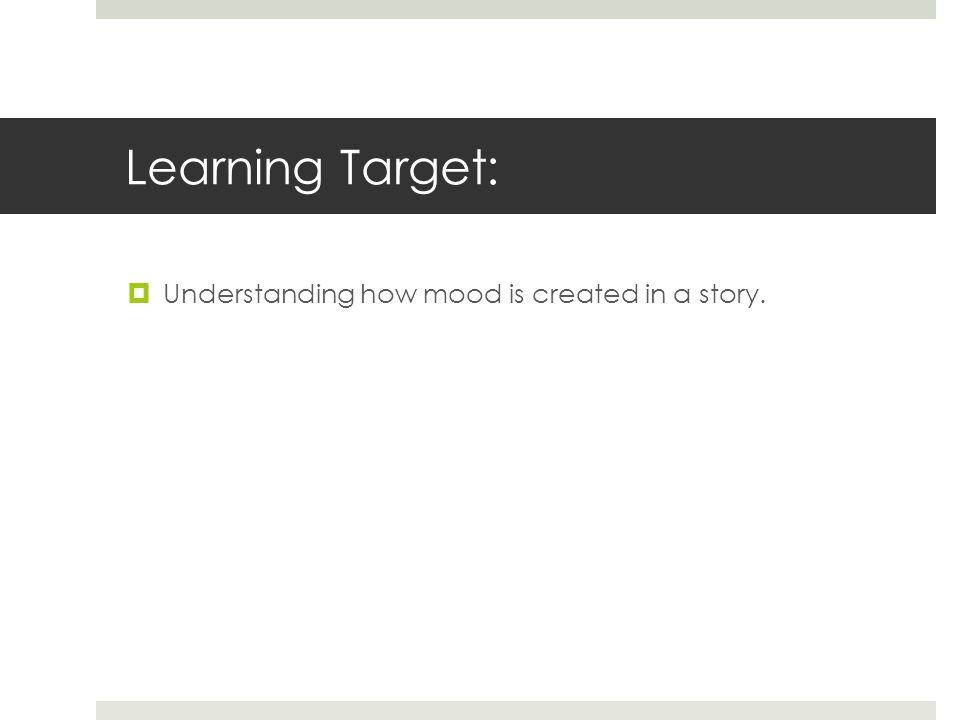 Learning Target:

Understanding how mood is created in a story.